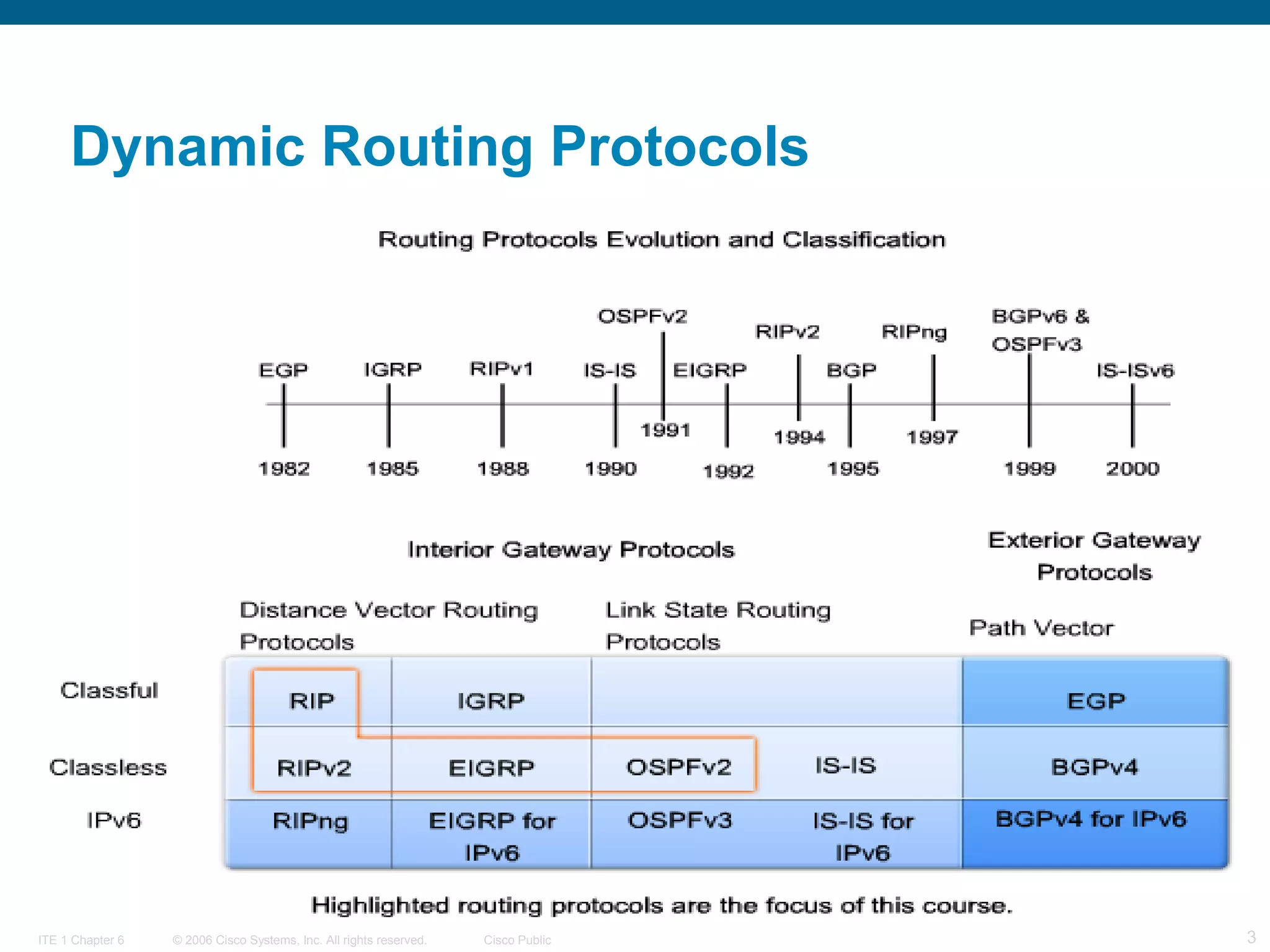 Dynamic Routing Protocols

Routing Protocols Evolution and Classification

EGP 1982
IGRP 1985
RIPv1 1988
IS-IS 1990
OSPFv2 1991
EIGRP 1992
RIPv2 1994
BGP 1995
RIPng 1997
BGPv6 & OSPFv3 1999
IS-ISv6 2000

Interior Gateway Protocols

Exterior Gateway Protocols

| | Distance Vector Routing Protocols | | Link State Routing Protocols | | Path Vector |
|---|---|---|---|---|---|
| Classful | RIP | IGRP | | | EGP |
| Classless | RIPv2 | EIGRP | OSPFv2 | IS-IS | BGPv4 |
| IPv6 | RIPng | EIGRP for IPv6 | OSPFv3 | IS-IS for IPv6 | BGPv4 for IPv6 |

Highlighted routing protocols are the focus of this course.

ITE 1 Chapter 6 © 2006 Cisco Systems, Inc. All rights reserved. Cisco Public 3